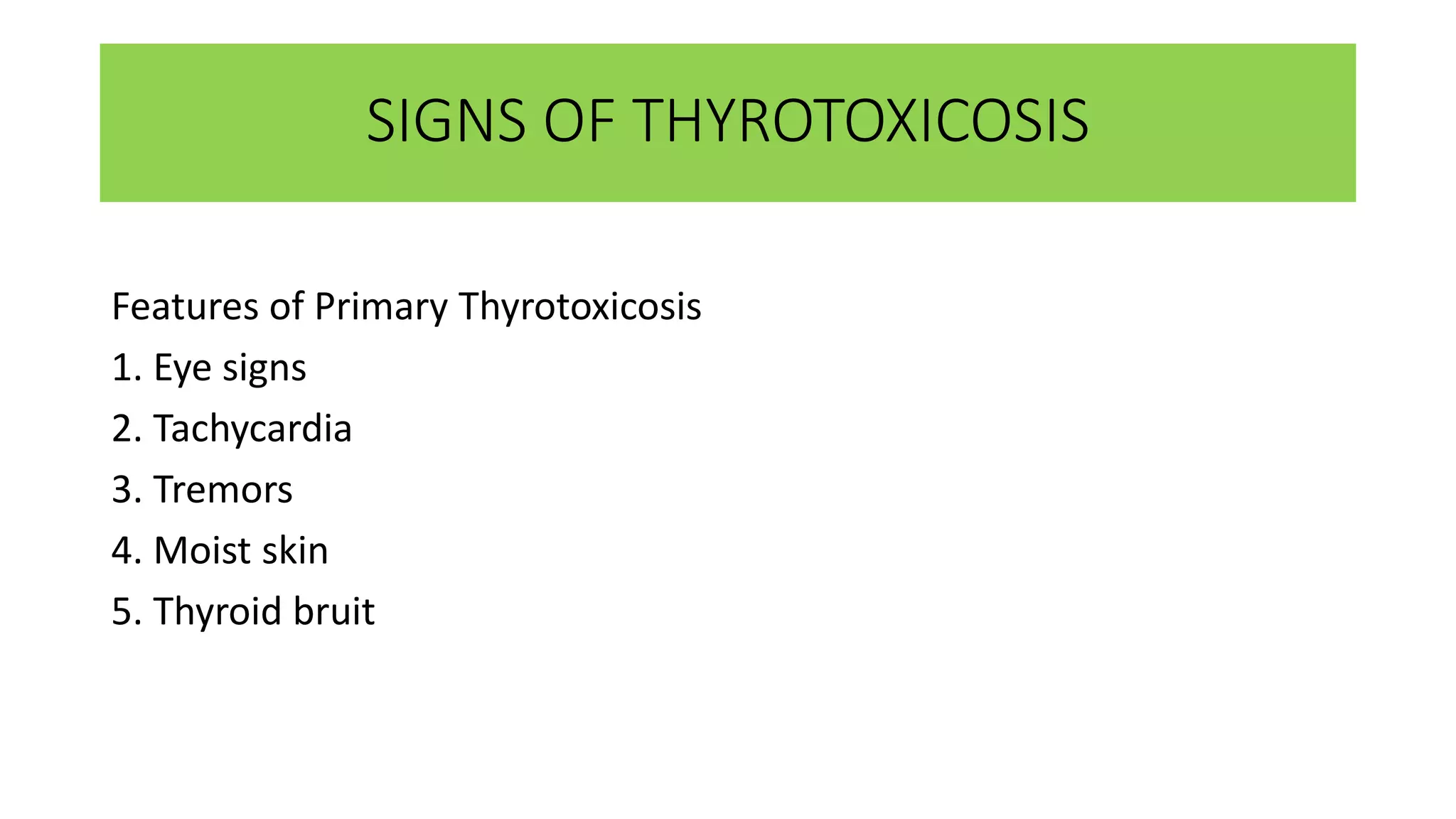 SIGNS OF THYROTOXICOSIS

Features of Primary Thyrotoxicosis

1. Eye signs
2. Tachycardia
3. Tremors
4. Moist skin
5. Thyroid bruit